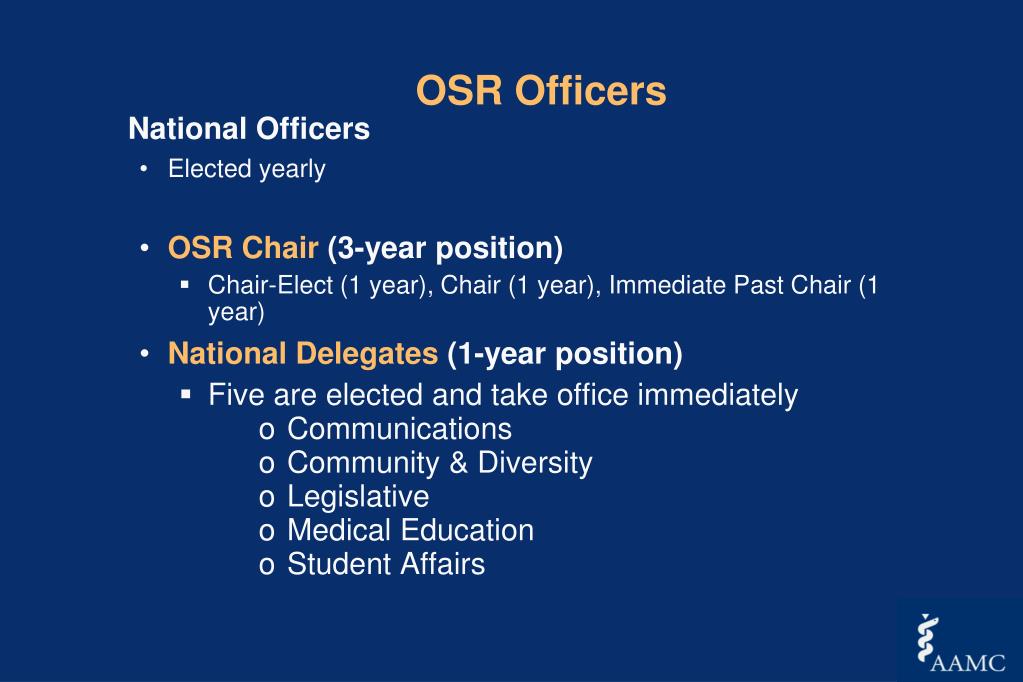 OSR Officers

National Officers

• Elected yearly

• OSR Chair (3-year position)
 ▪ Chair-Elect (1 year), Chair (1 year), Immediate Past Chair (1 year)

• National Delegates (1-year position)
 ▪ Five are elected and take office immediately
  o Communications
  o Community & Diversity
  o Legislative
  o Medical Education
  o Student Affairs

AAMC